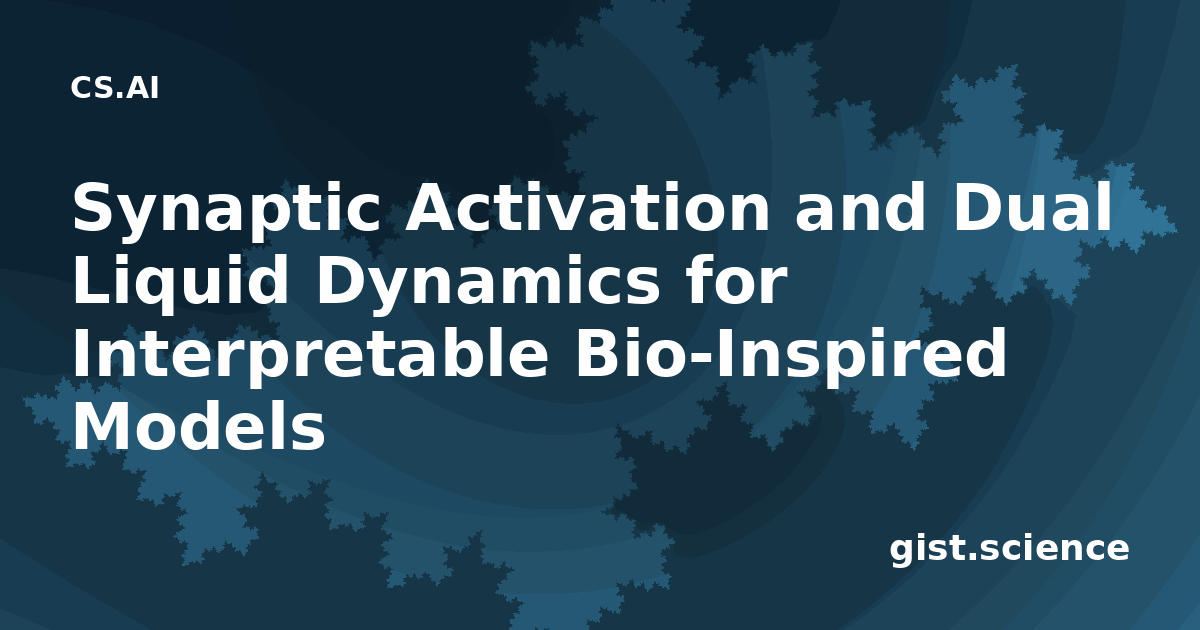 CS.AI

Synaptic Activation and Dual Liquid Dynamics for Interpretable Bio-Inspired Models

gist.science